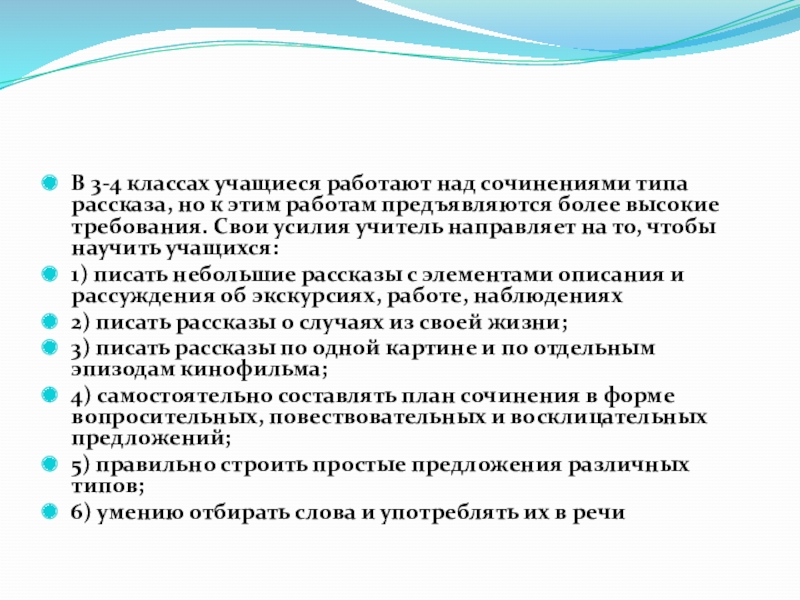 В 3-4 классах учащиеся работают над сочинениями типа рассказа, но к этим работам предъявляются более высокие требования. Свои усилия учитель направляет на то, чтобы научить учащихся:

1) писать небольшие рассказы с элементами описания и рассуждения об экскурсиях, работе, наблюдениях

2) писать рассказы о случаях из своей жизни;

3) писать рассказы по одной картине и по отдельным эпизодам кинофильма;

4) самостоятельно составлять план сочинения в форме вопросительных, повествовательных и восклицательных предложений;

5) правильно строить простые предложения различных типов;

6) умению отбирать слова и употреблять их в речи